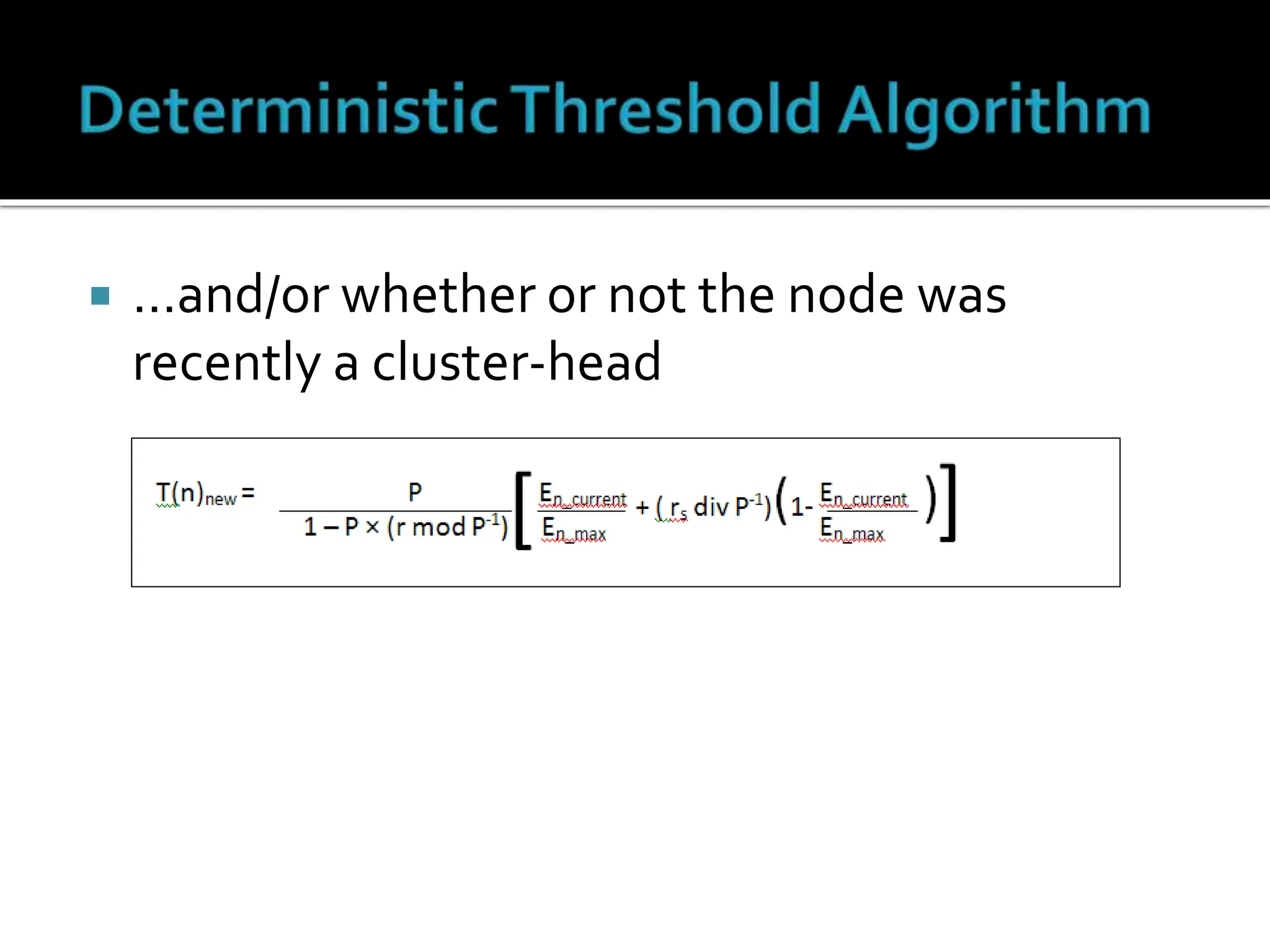 Deterministic Threshold Algorithm

…and/or whether or not the node was recently a cluster-head

$T(n)_{new} = \frac{P}{1 - P \times (r \bmod P^{-1})} \left[ \frac{E_{n\_current}}{E_{n\_max}} + (r_s \text{ div } P^{-1}) \left( 1 - \frac{E_{n\_current}}{E_{n\_max}} \right) \right]$